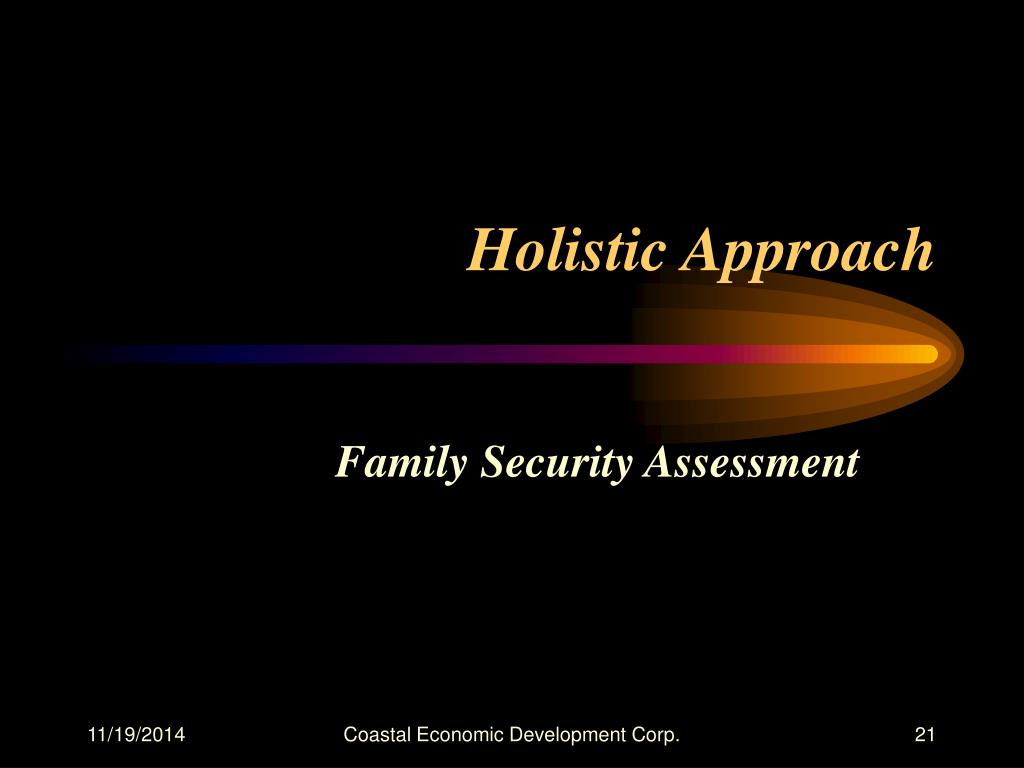 Holistic Approach

Family Security Assessment

11/19/2014 Coastal Economic Development Corp. 21